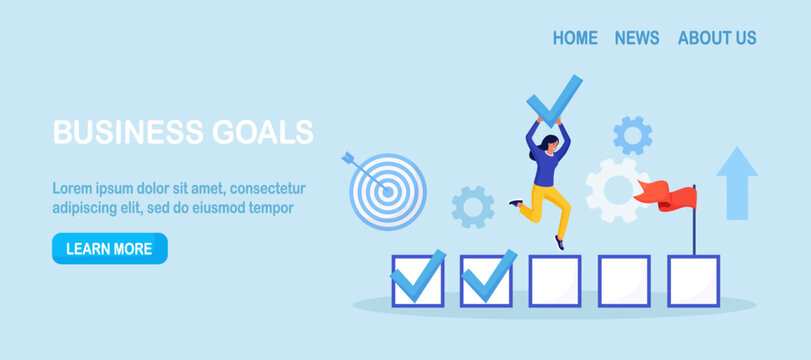 HOME NEWS ABOUT US

BUSINESS GOALS

Lorem ipsum dolor sit amet, consectetur adipiscing elit, sed do eiusmod tempor

LEARN MORE